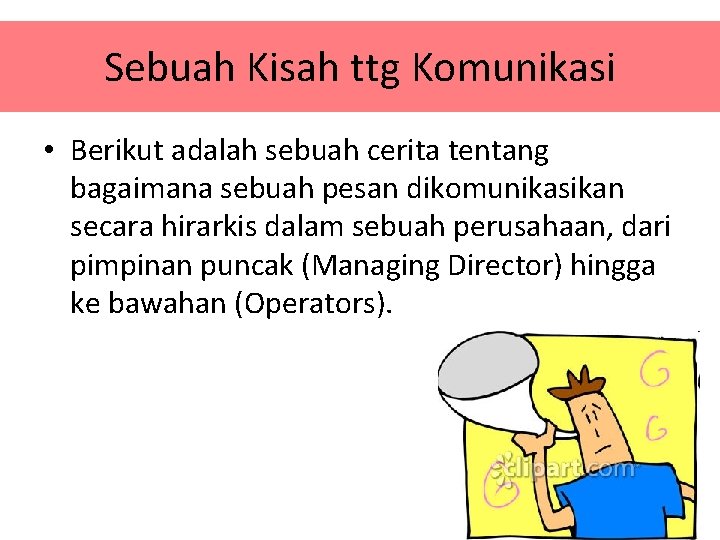 Sebuah Kisah ttg Komunikasi

• Berikut adalah sebuah cerita tentang bagaimana sebuah pesan dikomunikasikan secara hirarkis dalam sebuah perusahaan, dari pimpinan puncak (Managing Director) hingga ke bawahan (Operators).

G
G
G
clipart.com